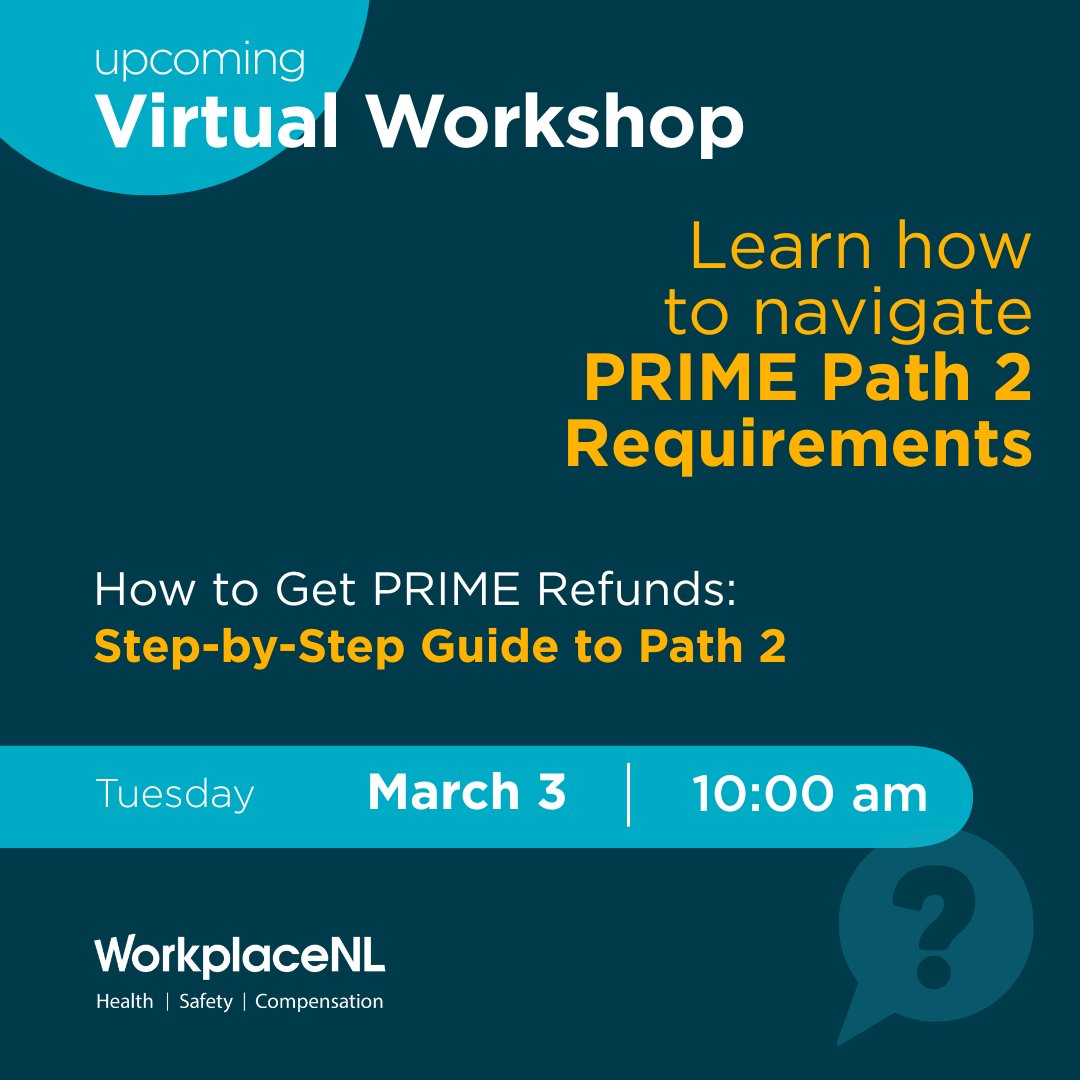 upcoming
Virtual Workshop

Learn how to navigate
PRIME Path 2 Requirements

How to Get PRIME Refunds:
Step-by-Step Guide to Path 2

Tuesday March 3 | 10:00 am

?

WorkplaceNL
Health | Safety | Compensation